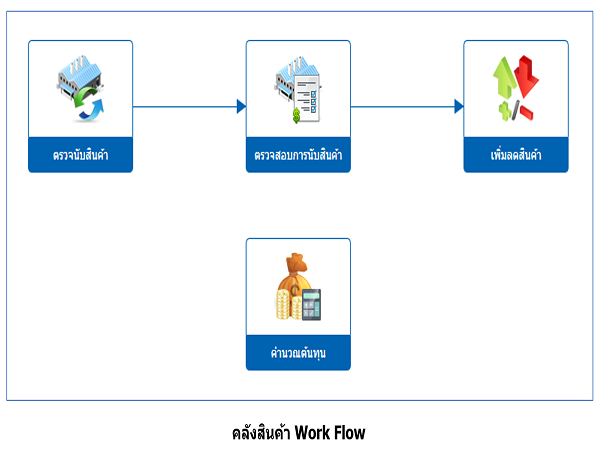 ตรวจนับสินค้า

ตรวจสอบการนับสินค้า

เพิ่มลดสินค้า

คำนวณต้นทุน

คลังสินค้า Work Flow